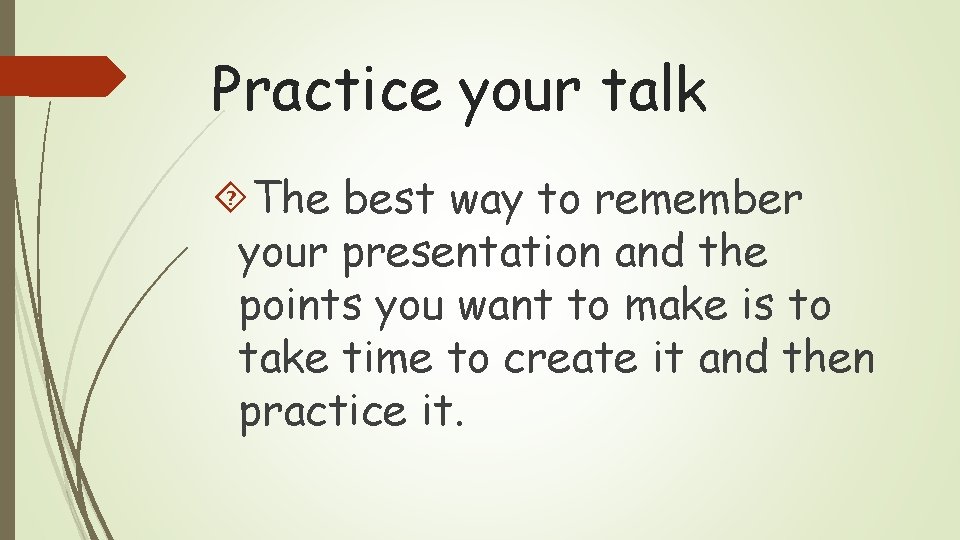 Practice your talk

The best way to remember your presentation and the points you want to make is to take time to create it and then practice it.